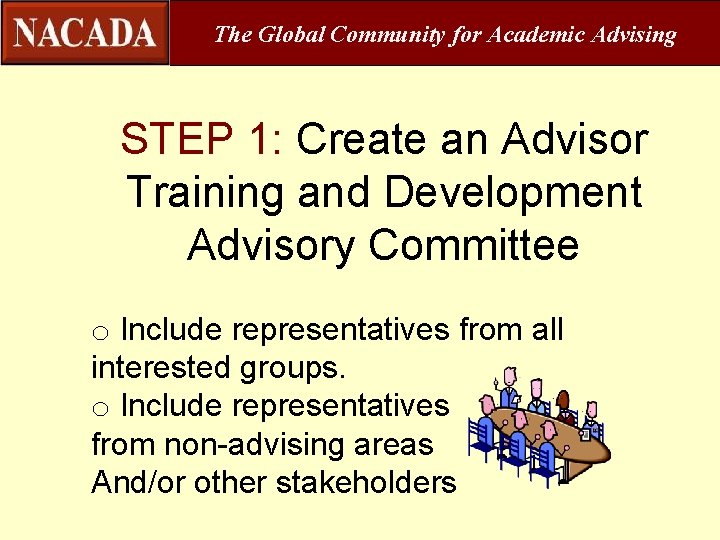 NACADA
The Global Community for Academic Advising

STEP 1: Create an Advisor Training and Development Advisory Committee

○ Include representatives from all interested groups.
○ Include representatives from non-advising areas And/or other stakeholders